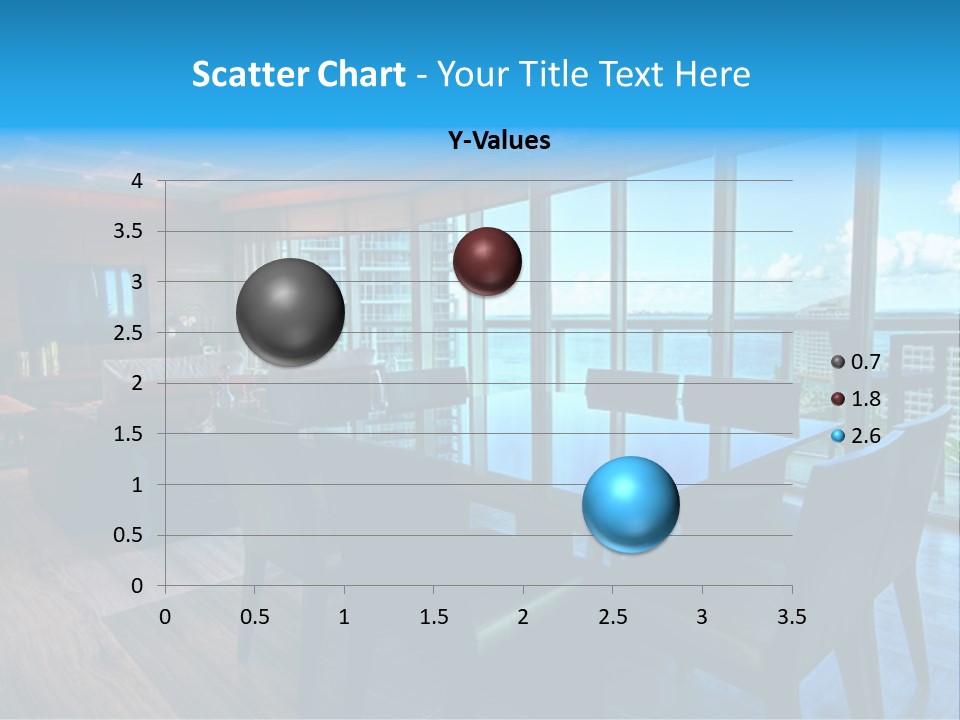 Scatter Chart - Your Title Text Here

Y-Values

4
3.5
3
2.5
2
1.5
1
0.5
0

0 0.5 1 1.5 2 2.5 3 3.5

0.7
1.8
2.6